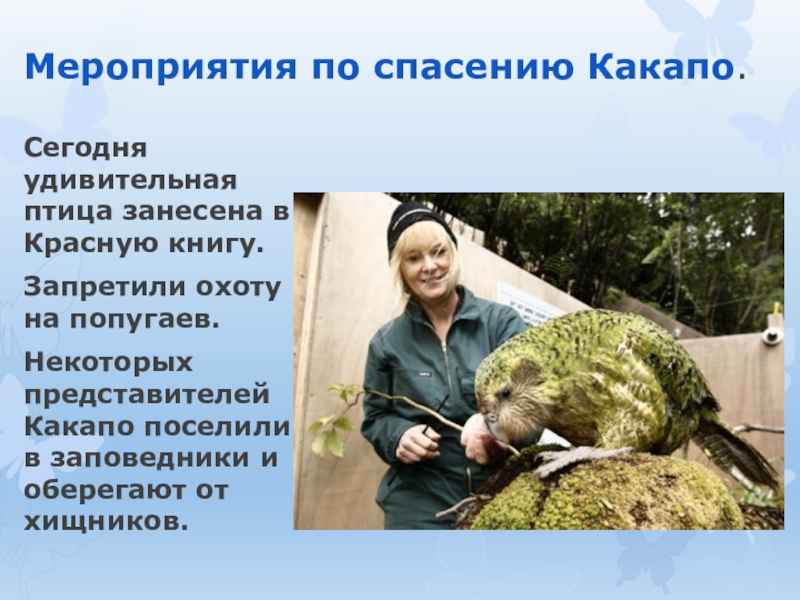 Мероприятия по спасению Какапо.

Сегодня удивительная птица занесена в Красную книгу.

Запретили охоту на попугаев.

Некоторых представителей Какапо поселили в заповедники и оберегают от хищников.